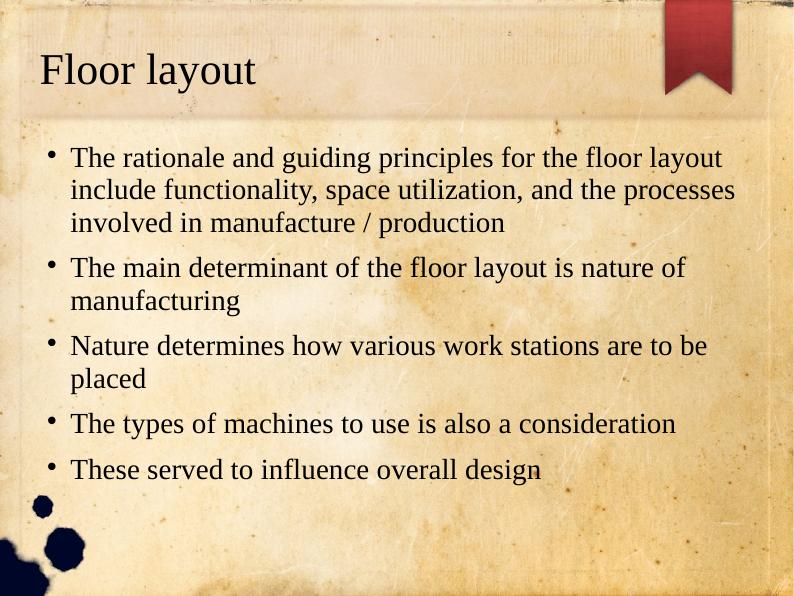 Floor layout

• The rationale and guiding principles for the floor layout include functionality, space utilization, and the processes involved in manufacture / production

• The main determinant of the floor layout is nature of manufacturing

• Nature determines how various work stations are to be placed

• The types of machines to use is also a consideration

• These served to influence overall design